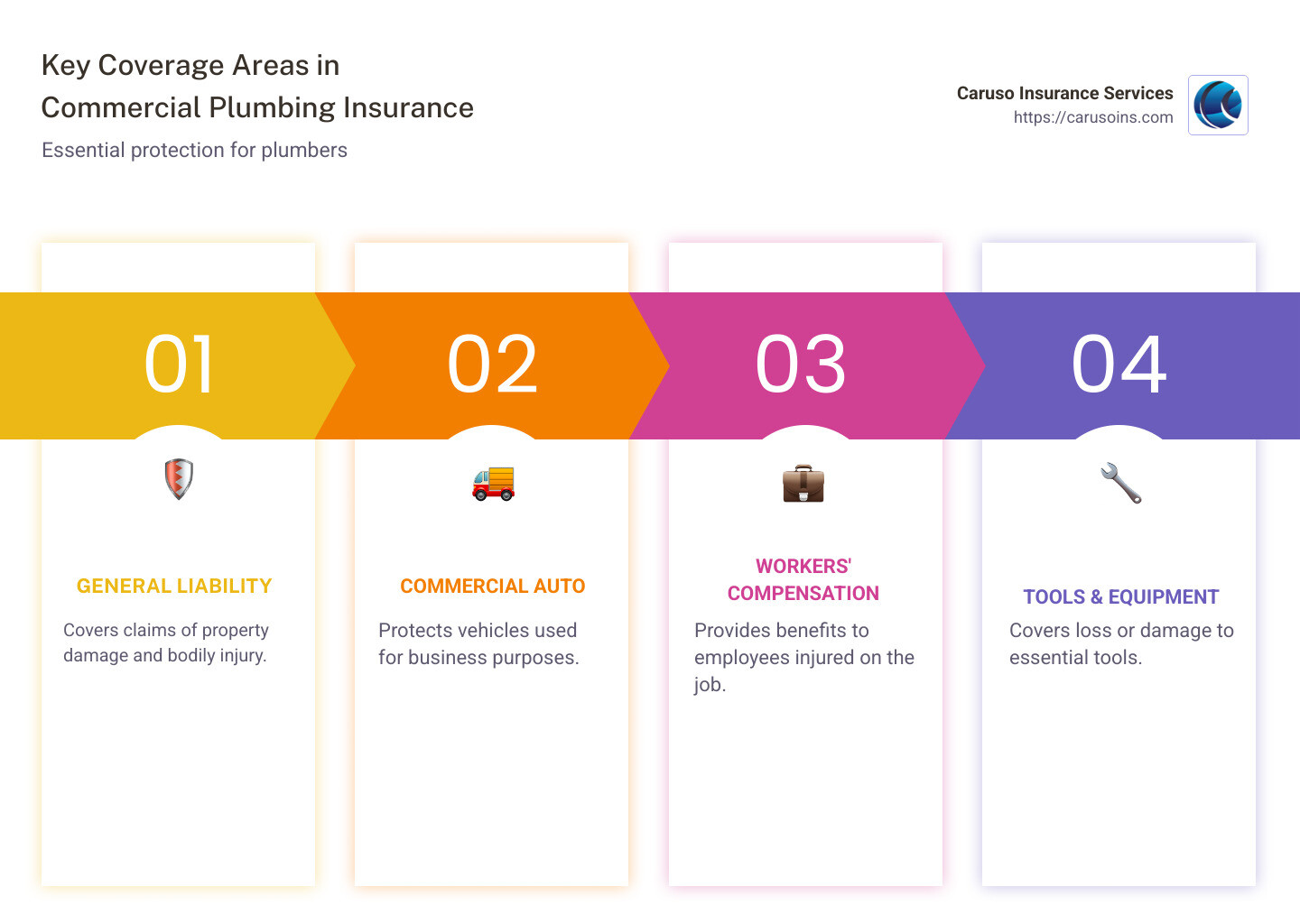 Key Coverage Areas in Commercial Plumbing Insurance

Essential protection for plumbers

Caruso Insurance Services
https://carusoins.com

01

GENERAL LIABILITY

Covers claims of property damage and bodily injury.

02

COMMERCIAL AUTO

Protects vehicles used for business purposes.

03

WORKERS' COMPENSATION

Provides benefits to employees injured on the job.

04

TOOLS & EQUIPMENT

Covers loss or damage to essential tools.